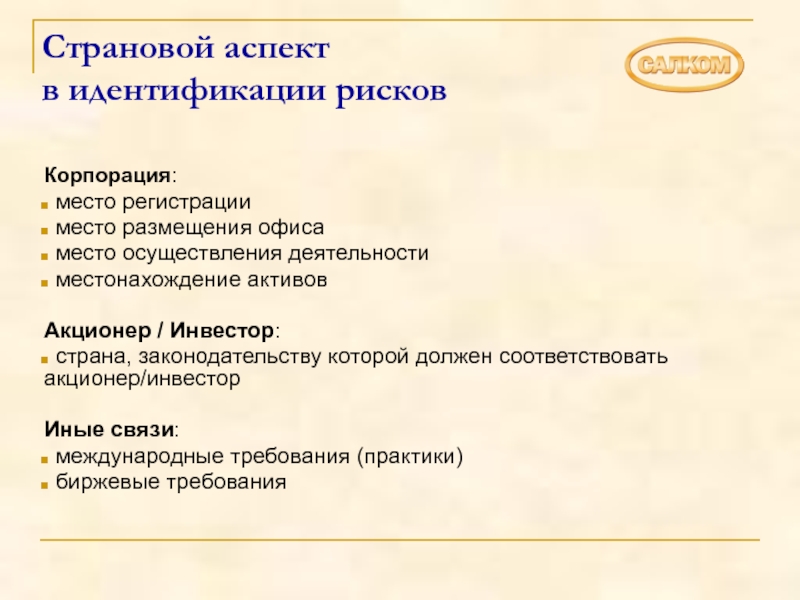 Страновой аспект
в идентификации рисков

САЛКОМ

Корпорация:
- место регистрации
- место размещения офиса
- место осуществления деятельности
- местонахождение активов

Акционер / Инвестор:
- страна, законодательству которой должен соответствовать акционер/инвестор

Иные связи:
- международные требования (практики)
- биржевые требования